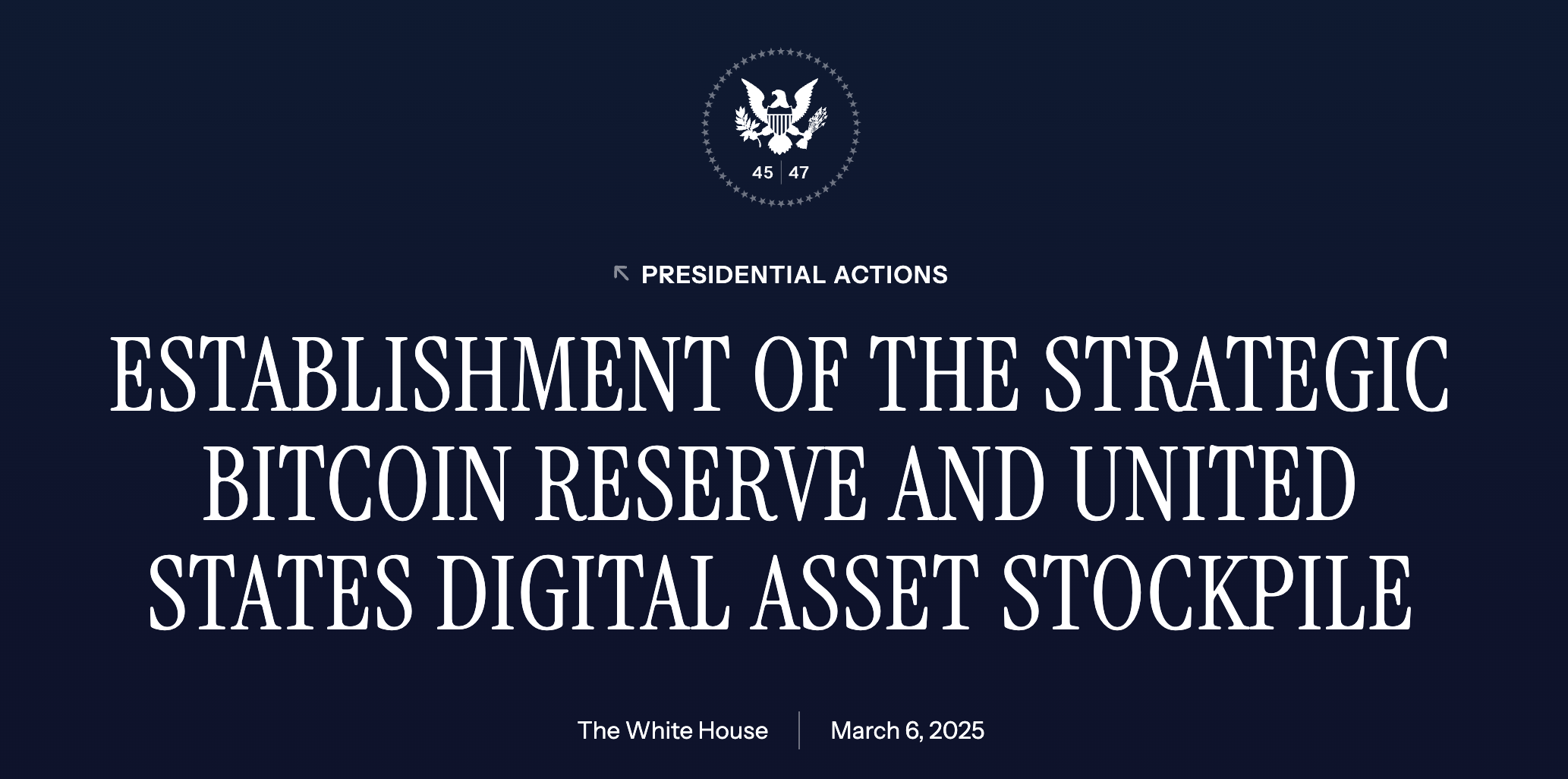 45 | 47

PRESIDENTIAL ACTIONS

ESTABLISHMENT OF THE STRATEGIC BITCOIN RESERVE AND UNITED STATES DIGITAL ASSET STOCKPILE

The White House | March 6, 2025